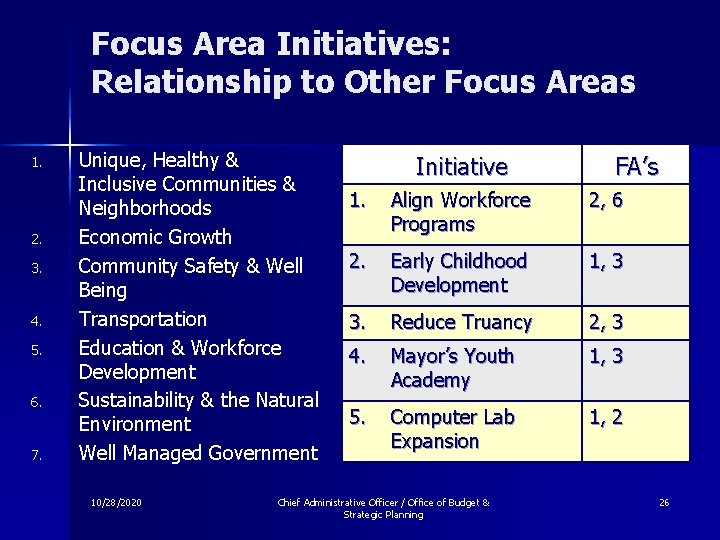 Focus Area Initiatives:
Relationship to Other Focus Areas

1. Unique, Healthy & Inclusive Communities & Neighborhoods
2. Economic Growth
3. Community Safety & Well Being
4. Transportation
5. Education & Workforce Development
6. Sustainability & the Natural Environment
7. Well Managed Government

| Initiative | FA's |
|---|---|
| 1. Align Workforce Programs | 2, 6 |
| 2. Early Childhood Development | 1, 3 |
| 3. Reduce Truancy | 2, 3 |
| 4. Mayor's Youth Academy | 1, 3 |
| 5. Computer Lab Expansion | 1, 2 |

10/28/2020

Chief Administrative Officer / Office of Budget & Strategic Planning

26